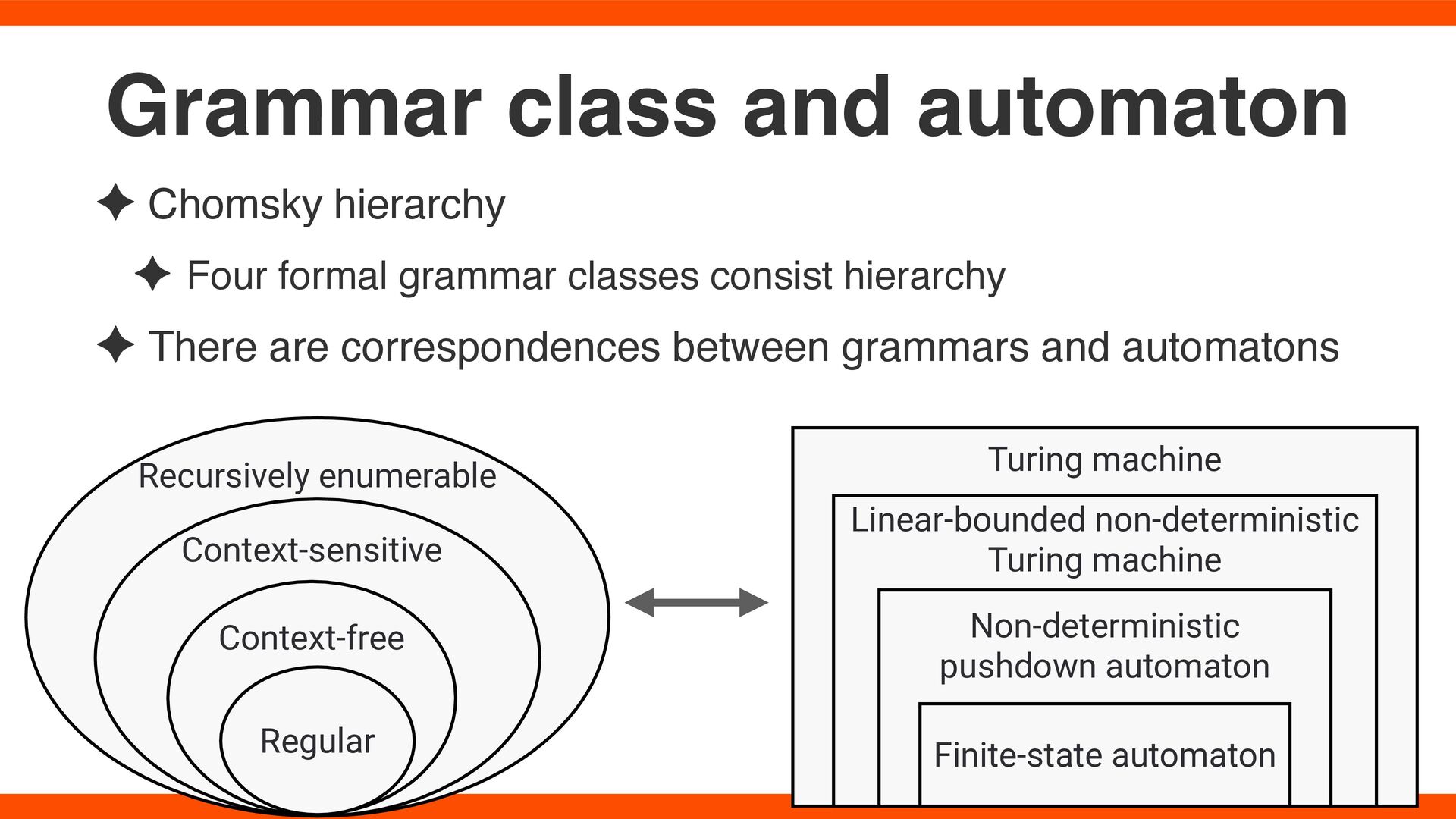 Grammar class and automaton

✦ Chomsky hierarchy

✦ Four formal grammar classes consist hierarchy

✦ There are correspondences between grammars and automatons

Recursively enumerable

Context-sensitive

Context-free

Regular

Turing machine

Linear-bounded non-deterministic Turing machine

Non-deterministic pushdown automaton

Finite-state automaton